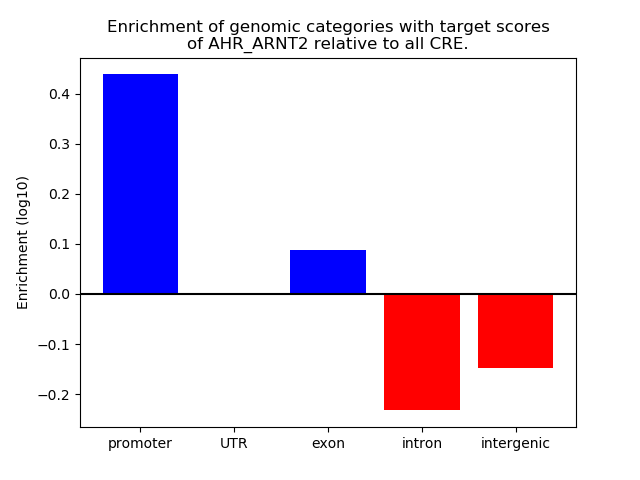 Enrichment of genomic categories with target scores of AHR_ARNT2 relative to all CRE.

Enrichment (log10)

0.4
0.3
0.2
0.1
0.0
−0.1
−0.2

promoter
UTR
exon
intron
intergenic